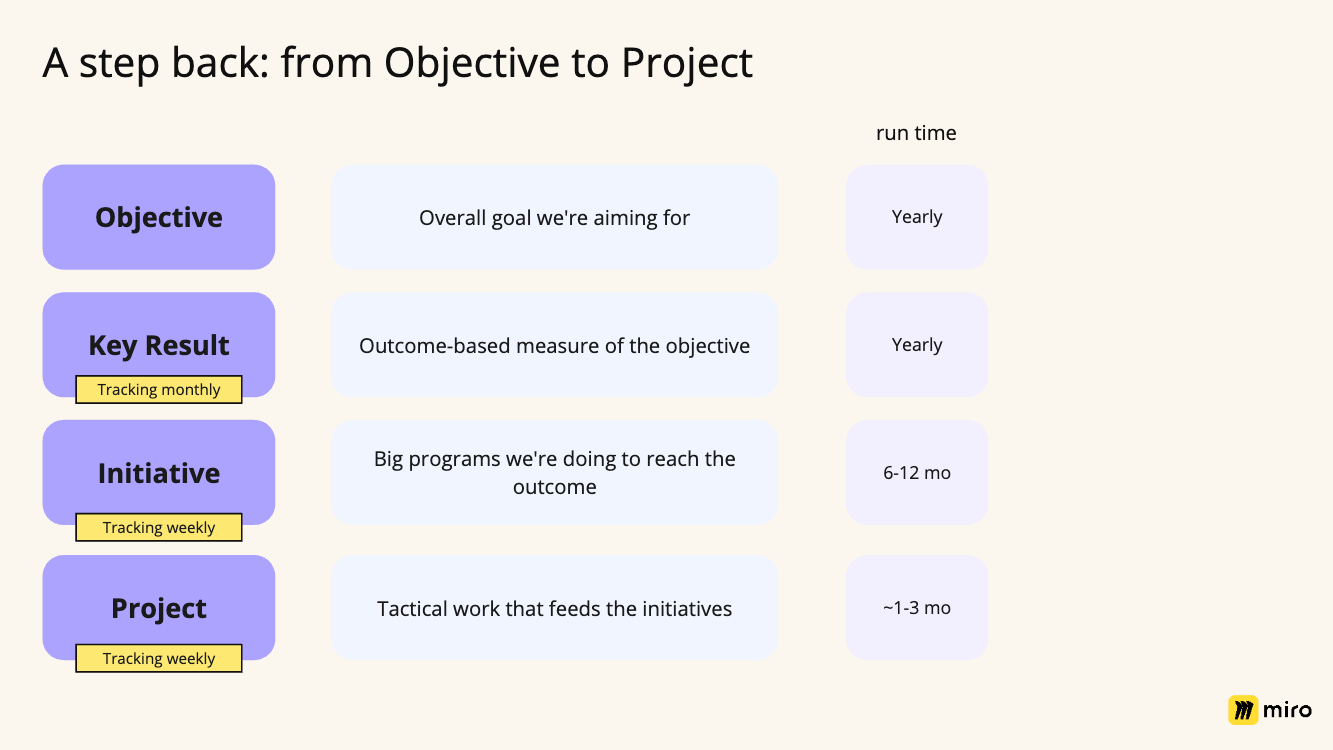 A step back: from Objective to Project

run time

Objective

Overall goal we're aiming for

Yearly

Key Result

Tracking monthly

Outcome-based measure of the objective

Yearly

Initiative

Tracking weekly

Big programs we're doing to reach the outcome

6-12 mo

Project

Tracking weekly

Tactical work that feeds the initiatives

~1-3 mo

miro